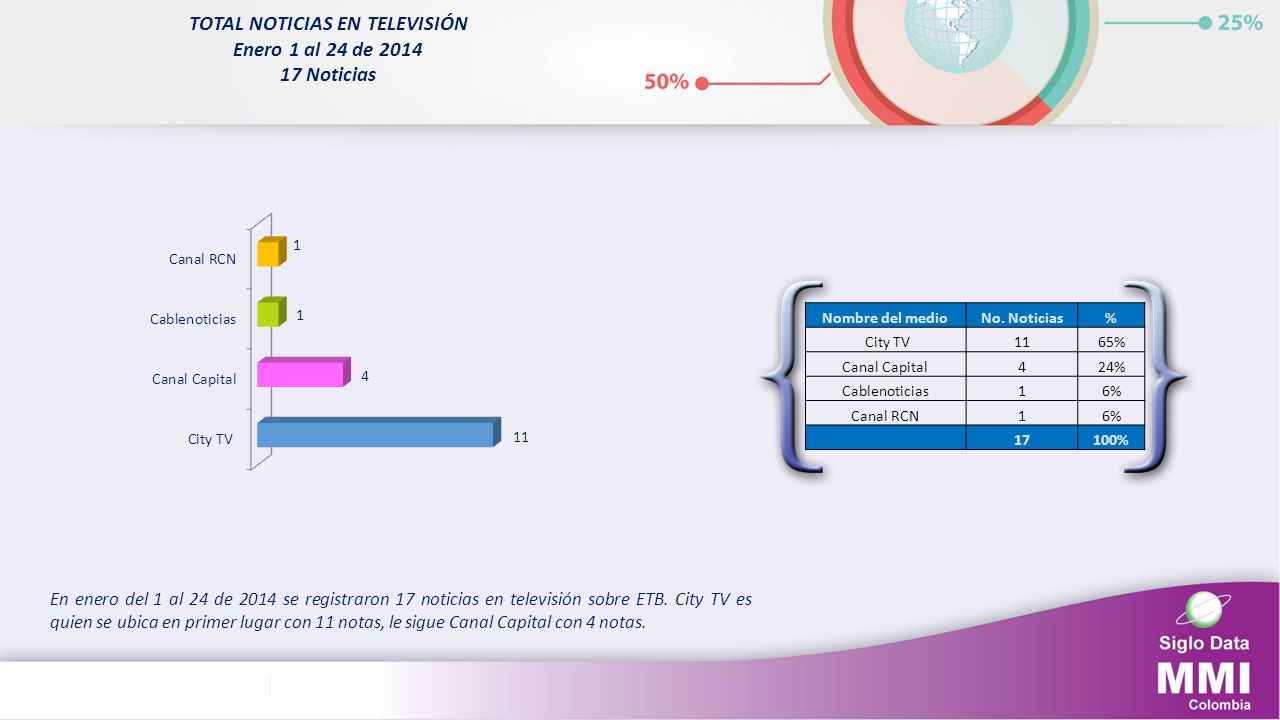 TOTAL NOTICIAS EN TELEVISIÓN
Enero 1 al 24 de 2014
17 Noticias

50%

25%

Canal RCN 1
Cablenoticias 1
Canal Capital 4
City TV 11

| Nombre del medio | No. Noticias | % |
|---|---|---|
| City TV | 11 | 65% |
| Canal Capital | 4 | 24% |
| Cablenoticias | 1 | 6% |
| Canal RCN | 1 | 6% |
| | 17 | 100% |

En enero del 1 al 24 de 2014 se registraron 17 noticias en televisión sobre ETB. City TV es quien se ubica en primer lugar con 11 notas, le sigue Canal Capital con 4 notas.

Siglo Data
MMI
Colombia